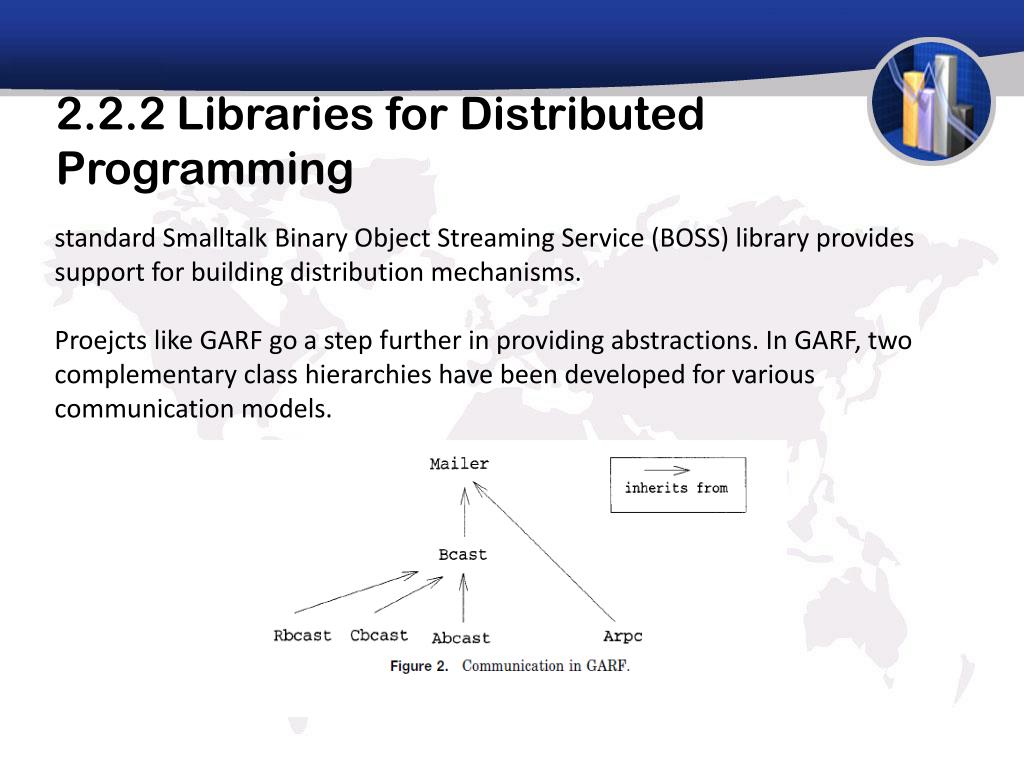 2.2.2 Libraries for Distributed Programming

standard Smalltalk Binary Object Streaming Service (BOSS) library provides support for building distribution mechanisms.

Proejcts like GARF go a step further in providing abstractions. In GARF, two complementary class hierarchies have been developed for various communication models.

Mailer

inherits from

Bcast

Rbcast Cbcast Abcast Arpc

Figure 2. Communication in GARF.